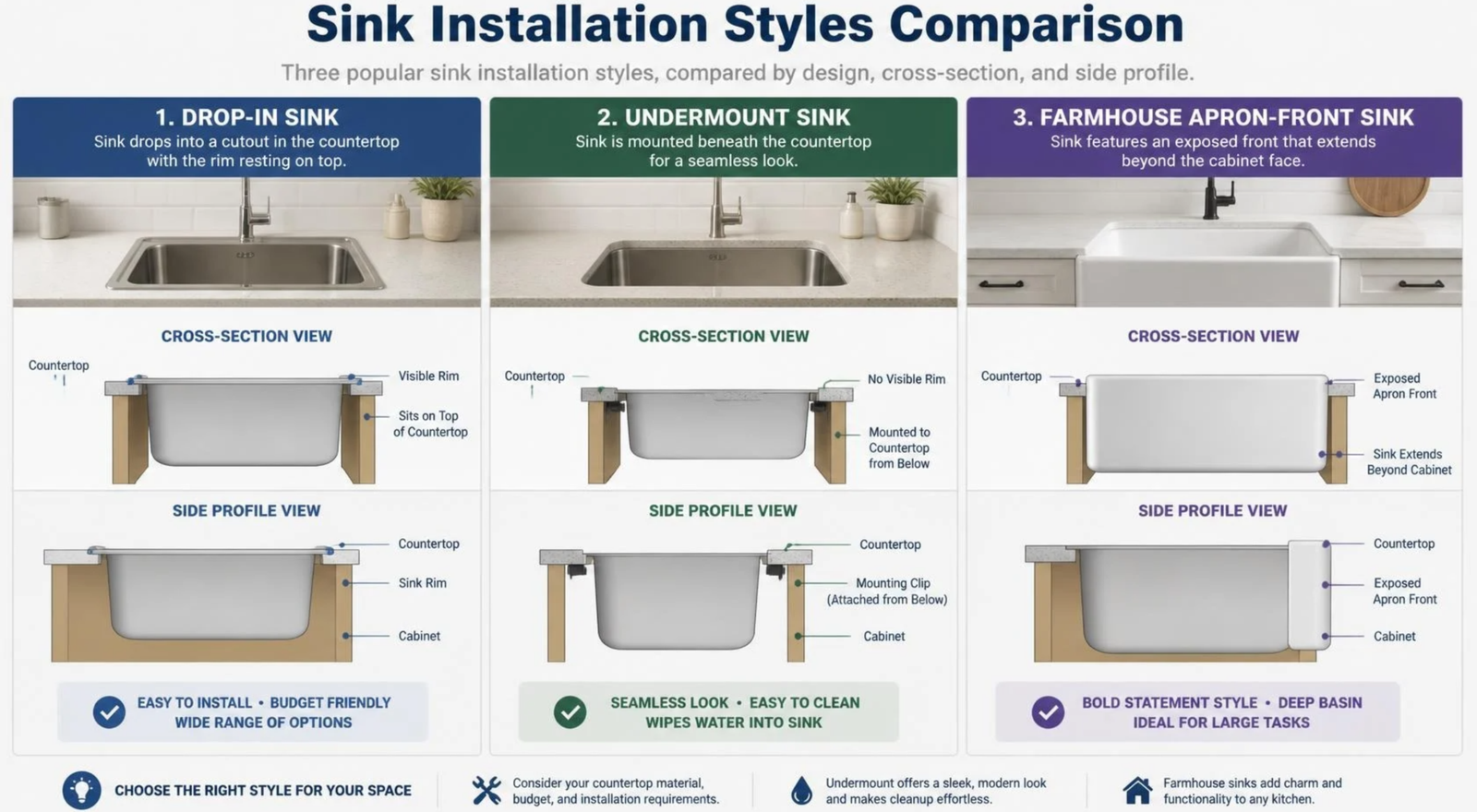 Sink Installation Styles Comparison

Three popular sink installation styles, compared by design, cross-section, and side profile.

1. DROP-IN SINK
Sink drops into a cutout in the countertop with the rim resting on top.

CROSS-SECTION VIEW
Countertop
Visible Rim
Sits on Top of Countertop

SIDE PROFILE VIEW
Countertop
Sink Rim
Cabinet

EASY TO INSTALL • BUDGET FRIENDLY
WIDE RANGE OF OPTIONS

2. UNDERMOUNT SINK
Sink is mounted beneath the countertop for a seamless look.

CROSS-SECTION VIEW
Countertop
No Visible Rim
Mounted to Countertop from Below

SIDE PROFILE VIEW
Countertop
Mounting Clip (Attached from Below)
Cabinet

SEAMLESS LOOK • EASY TO CLEAN
WIPES WATER INTO SINK

3. FARMHOUSE APRON-FRONT SINK
Sink features an exposed front that extends beyond the cabinet face.

CROSS-SECTION VIEW
Countertop
Exposed Apron Front
Sink Extends Beyond Cabinet

SIDE PROFILE VIEW
Countertop
Exposed Apron Front
Cabinet

BOLD STATEMENT STYLE • DEEP BASIN
IDEAL FOR LARGE TASKS

CHOOSE THE RIGHT STYLE FOR YOUR SPACE

Consider your countertop material, budget, and installation requirements.

Undermount offers a sleek, modern look and makes cleanup effortless.

Farmhouse sinks add charm and functionality to any kitchen.